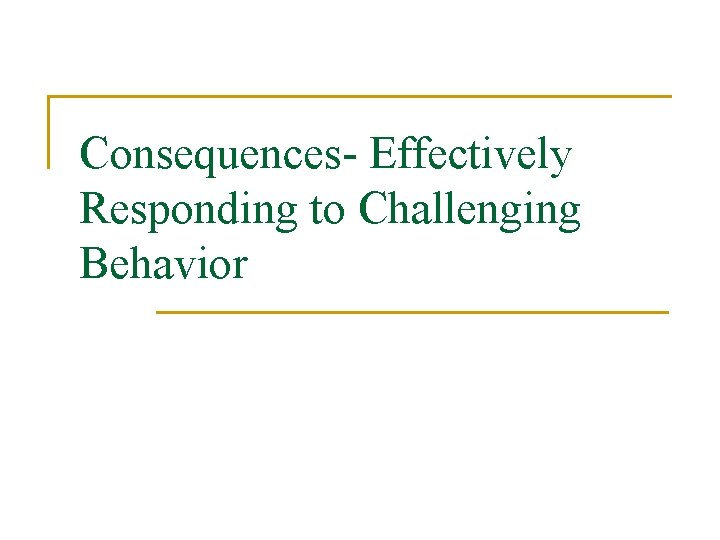 Consequences- Effectively Responding to Challenging Behavior